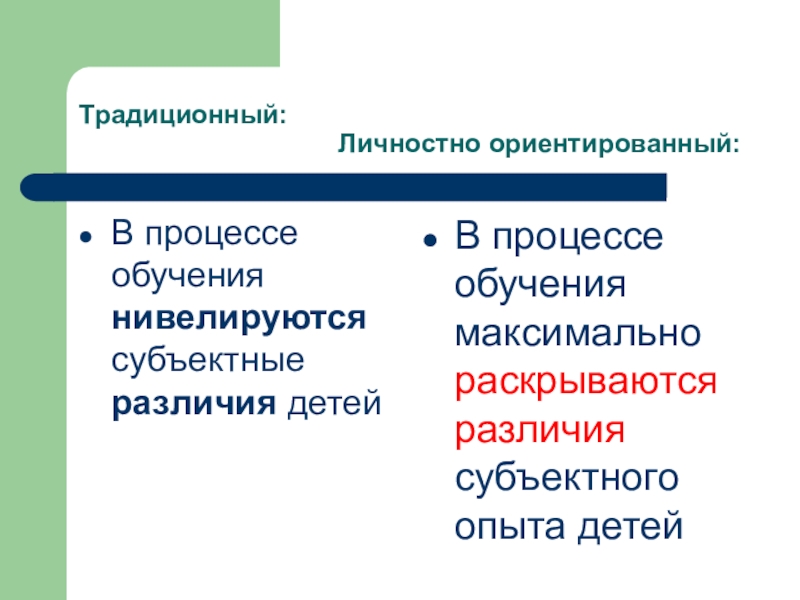 Традиционный:

Личностно ориентированный:

- В процессе обучения нивелируются субъектные различия детей

- В процессе обучения максимально раскрываются различия субъектного опыта детей